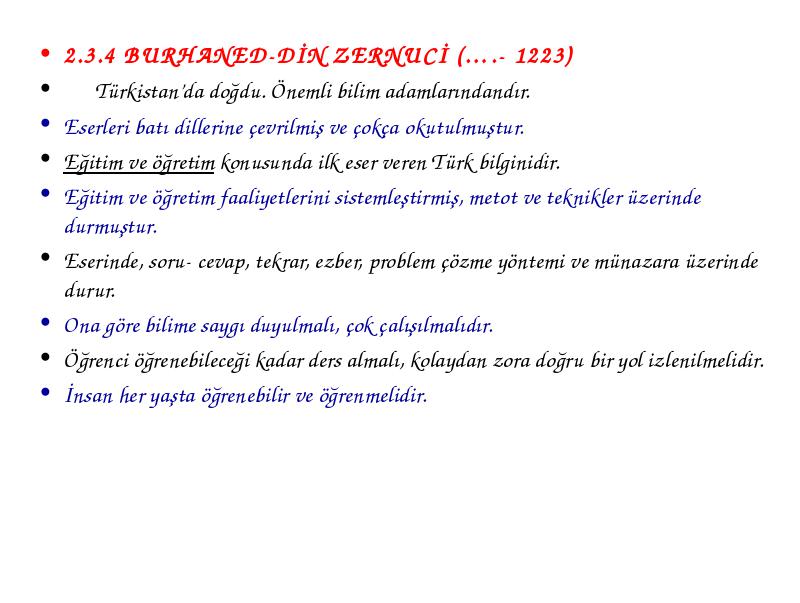 • 2.3.4 BURHANED-DİN ZERNUCİ (….- 1223)
• Türkistan'da doğdu. Önemli bilim adamlarındandır.
• Eserleri batı dillerine çevrilmiş ve çokça okutulmuştur.
• Eğitim ve öğretim konusunda ilk eser veren Türk bilginidir.
• Eğitim ve öğretim faaliyetlerini sistemleştirmiş, metot ve teknikler üzerinde durmuştur.
• Eserinde, soru- cevap, tekrar, ezber, problem çözme yöntemi ve münazara üzerinde durur.
• Ona göre bilime saygı duyulmalı, çok çalışılmalıdır.
• Öğrenci öğrenebileceği kadar ders almalı, kolaydan zora doğru bir yol izlenilmelidir.
• İnsan her yaşta öğrenebilir ve öğrenmelidir.